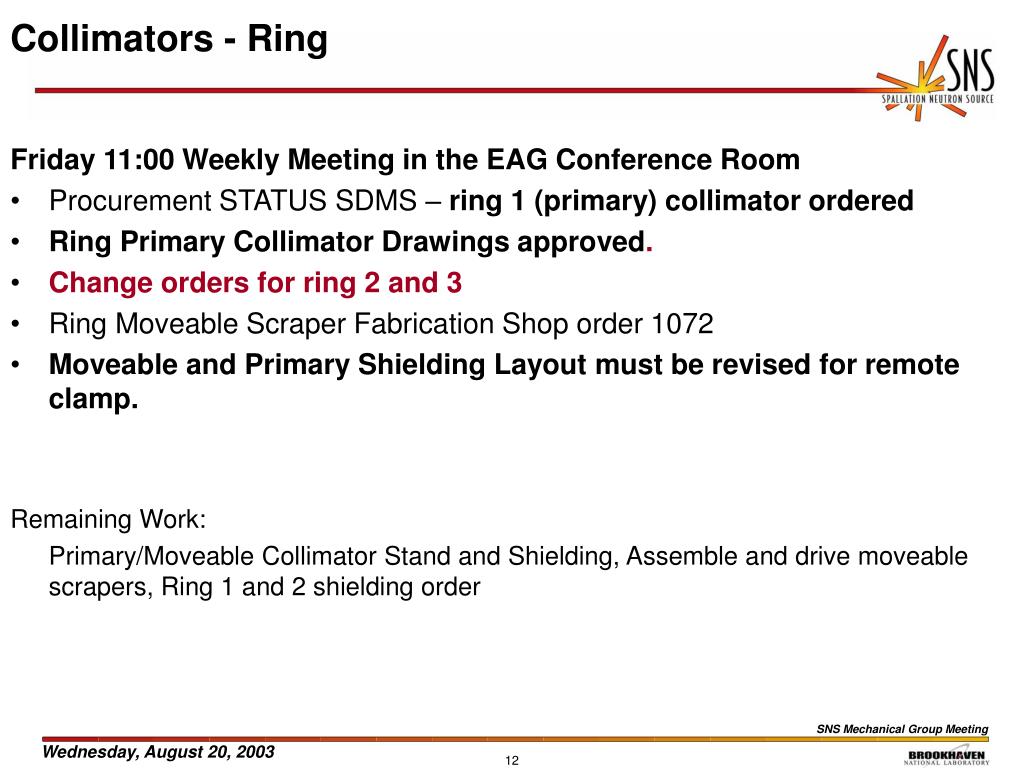 Collimators - Ring

SNS
SPALLATION NEUTRON SOURCE

Friday 11:00 Weekly Meeting in the EAG Conference Room
• Procurement STATUS SDMS – ring 1 (primary) collimator ordered
• Ring Primary Collimator Drawings approved.
• Change orders for ring 2 and 3
• Ring Moveable Scraper Fabrication Shop order 1072
• Moveable and Primary Shielding Layout must be revised for remote clamp.

Remaining Work:
Primary/Moveable Collimator Stand and Shielding, Assemble and drive moveable scrapers, Ring 1 and 2 shielding order

SNS Mechanical Group Meeting
Wednesday, August 20, 2003
12
BROOKHAVEN
NATIONAL LABORATORY